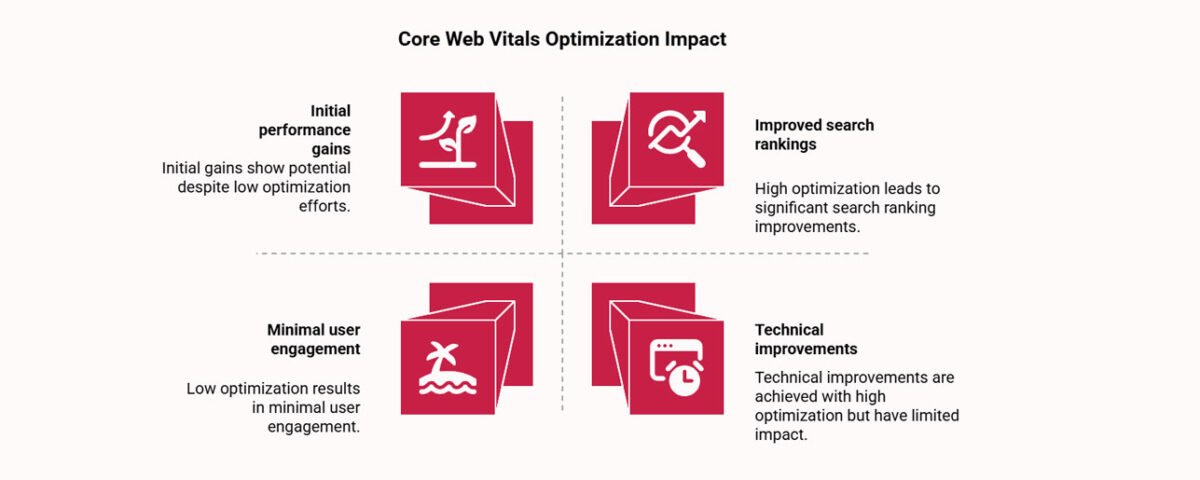 Core Web Vitals Optimization Impact

Initial performance gains
Initial gains show potential despite low optimization efforts.

Improved search rankings

High optimization leads to significant search ranking improvements.

Minimal user engagement

Low optimization results in minimal user engagement.

Technical improvements

Technical improvements are achieved with high optimization but have limited impact.